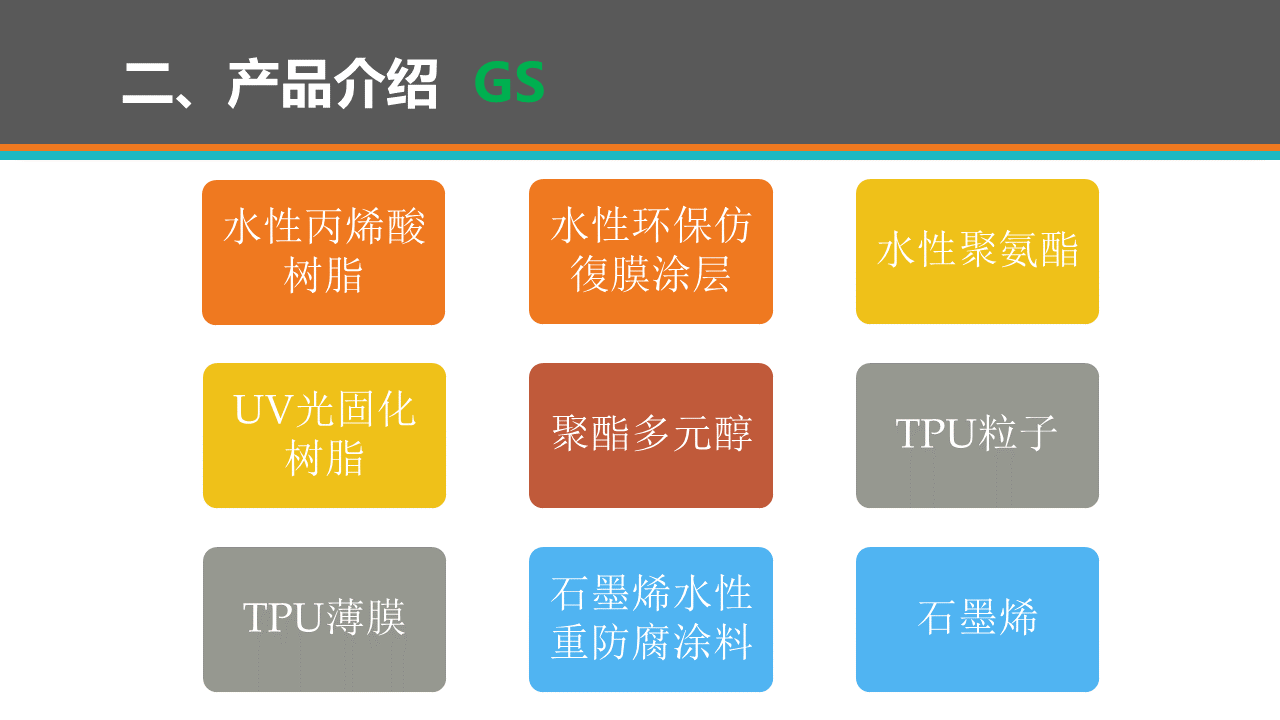 二、产品介绍 GS

水性丙烯酸树脂

水性环保仿復膜涂层

水性聚氨酯

UV光固化树脂

聚酯多元醇

TPU粒子

TPU薄膜

石墨烯水性重防腐涂料

石墨烯